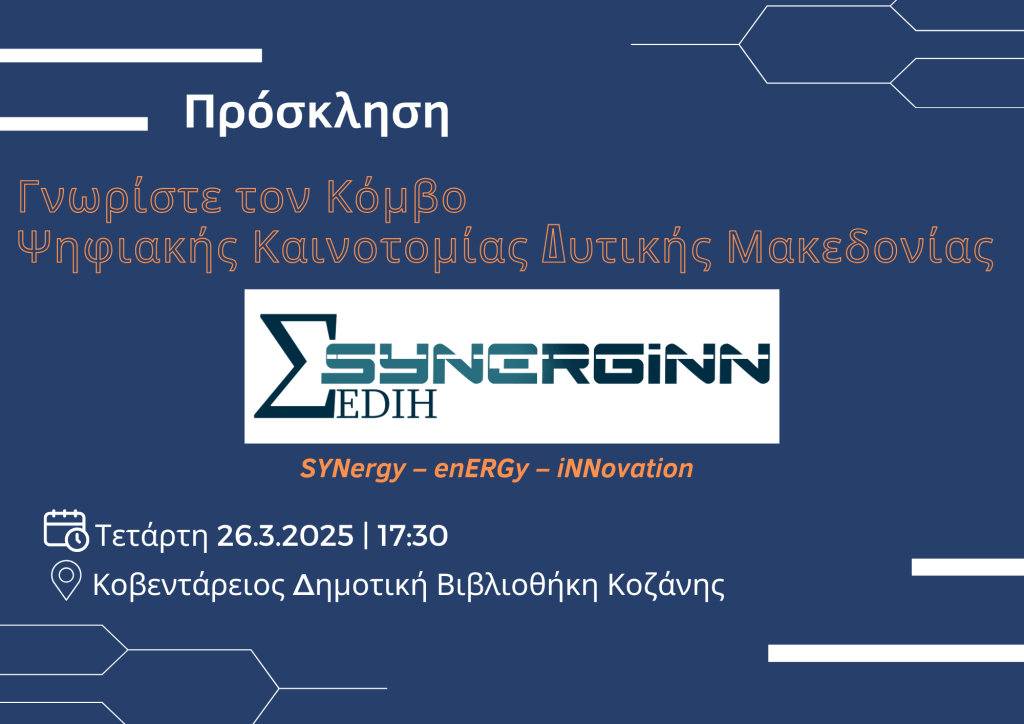 Πρόσκληση

Γνωρίστε τον Κόμβο
Ψηφιακής Καινοτομίας Δυτικής Μακεδονίας

ΣSYNERGINN
EDIH

SYNergy – enERGy – iNNovation

Τετάρτη 26.3.2025 | 17:30

Κοβεντάρειος Δημοτική Βιβλιοθήκη Κοζάνης